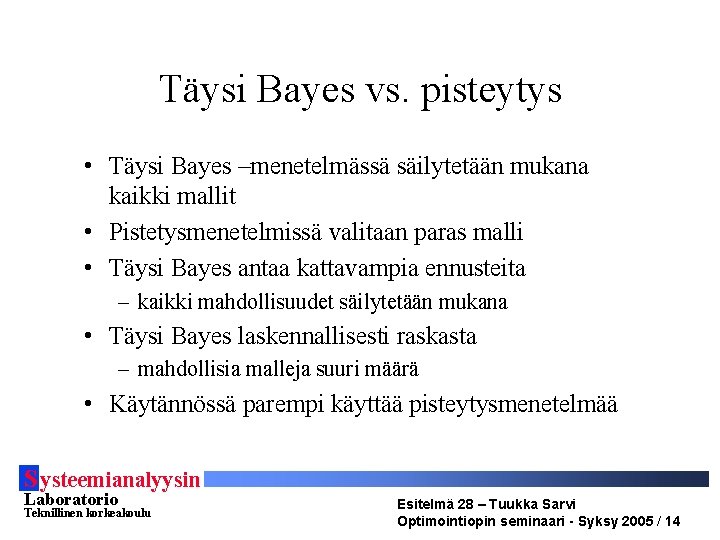 Täysi Bayes vs. pisteytys

• Täysi Bayes –menetelmässä säilytetään mukana kaikki mallit
• Pistetysmenetelmissä valitaan paras malli
• Täysi Bayes antaa kattavampia ennusteita
– kaikki mahdollisuudet säilytetään mukana
• Täysi Bayes laskennallisesti raskasta
– mahdollisia malleja suuri määrä
• Käytännössä parempi käyttää pisteytysmenetelmää

Systeemianalyysin
Laboratorio
Teknillinen korkeakoulu

Esitelmä 28 – Tuukka Sarvi
Optimointiopin seminaari - Syksy 2005 / 14